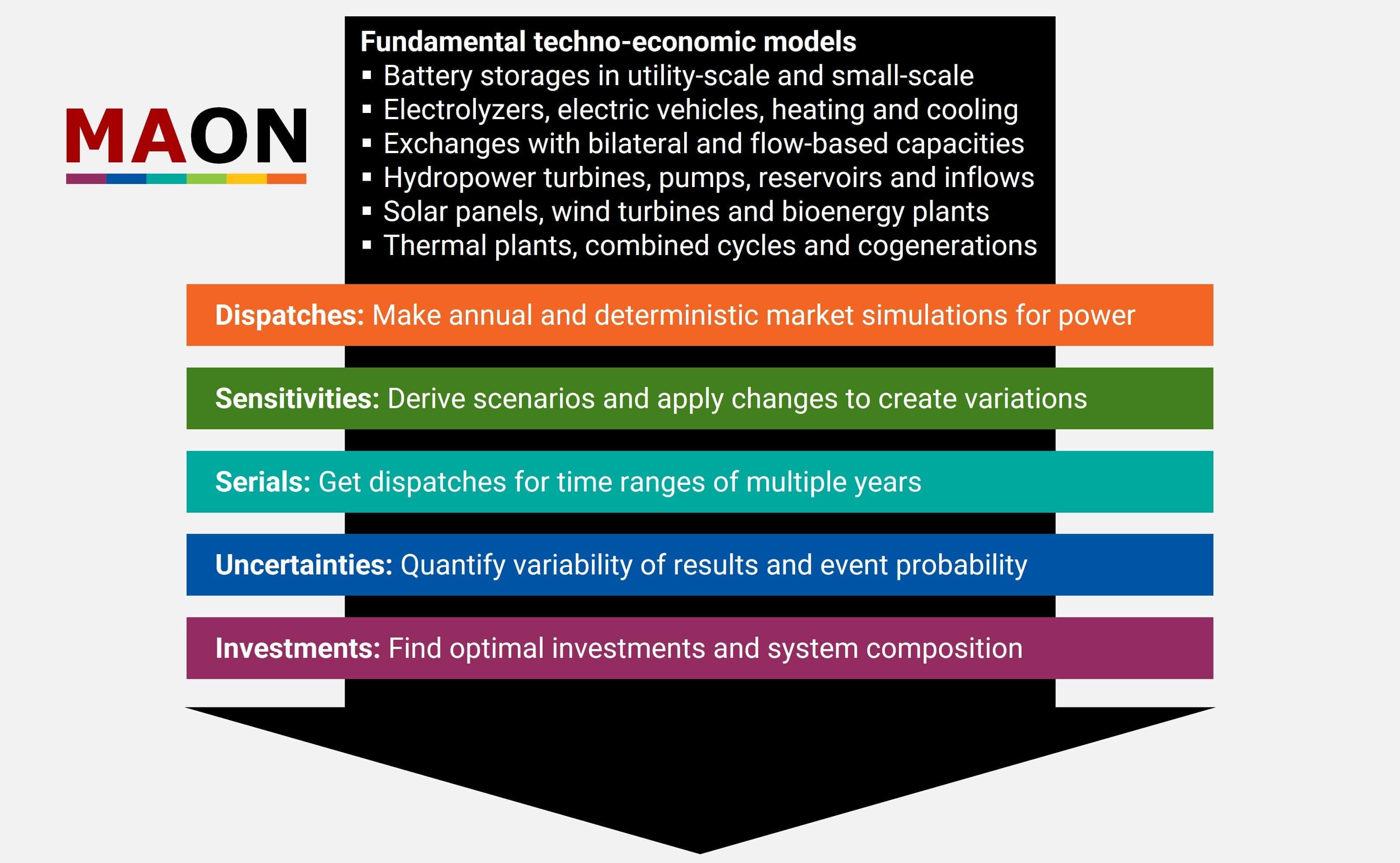 MAON

Fundamental techno-economic models
▪ Battery storages in utility-scale and small-scale
▪ Electrolyzers, electric vehicles, heating and cooling
▪ Exchanges with bilateral and flow-based capacities
▪ Hydropower turbines, pumps, reservoirs and inflows
▪ Solar panels, wind turbines and bioenergy plants
▪ Thermal plants, combined cycles and cogenerations

Dispatches: Make annual and deterministic market simulations for power

Sensitivities: Derive scenarios and apply changes to create variations

Serials: Get dispatches for time ranges of multiple years

Uncertainties: Quantify variability of results and event probability

Investments: Find optimal investments and system composition